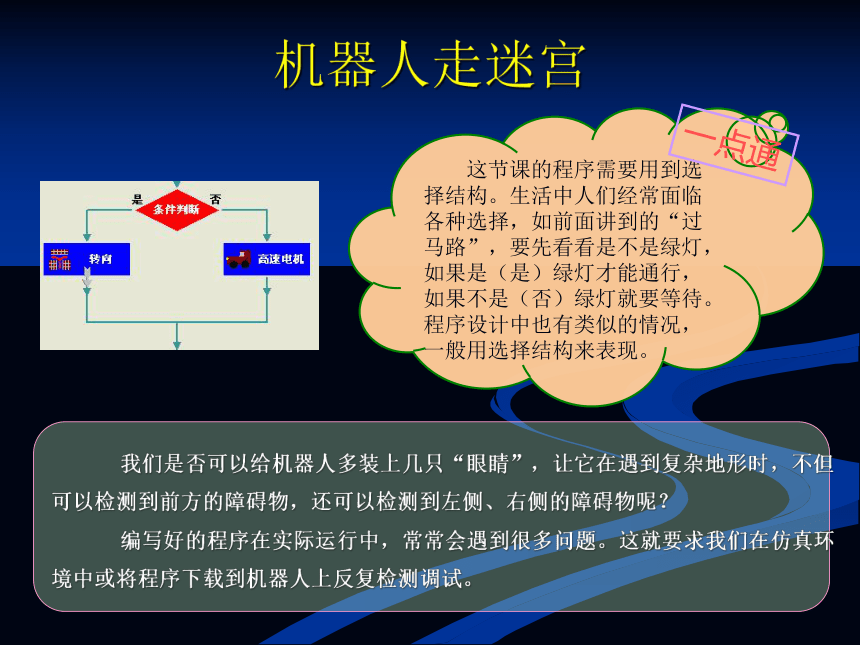 机器人走迷宫

是
否
条件判断
转向
高速电机

一点通

这节课的程序需要用到选择结构。生活中人们经常面临各种选择，如前面讲到的“过马路”，要先看看是不是绿灯，如果是（是）绿灯才能通行，如果不是（否）绿灯就要等待。程序设计中也有类似的情况，一般用选择结构来表现。

我们是否可以给机器人多装上几只“眼睛”，让它在遇到复杂地形时，不但可以检测到前方的障碍物，还可以检测到左侧、右侧的障碍物呢？

编写好的程序在实际运行中，常常会遇到很多问题。这就要求我们在仿真环境中或将程序下载到机器人上反复检测调试。